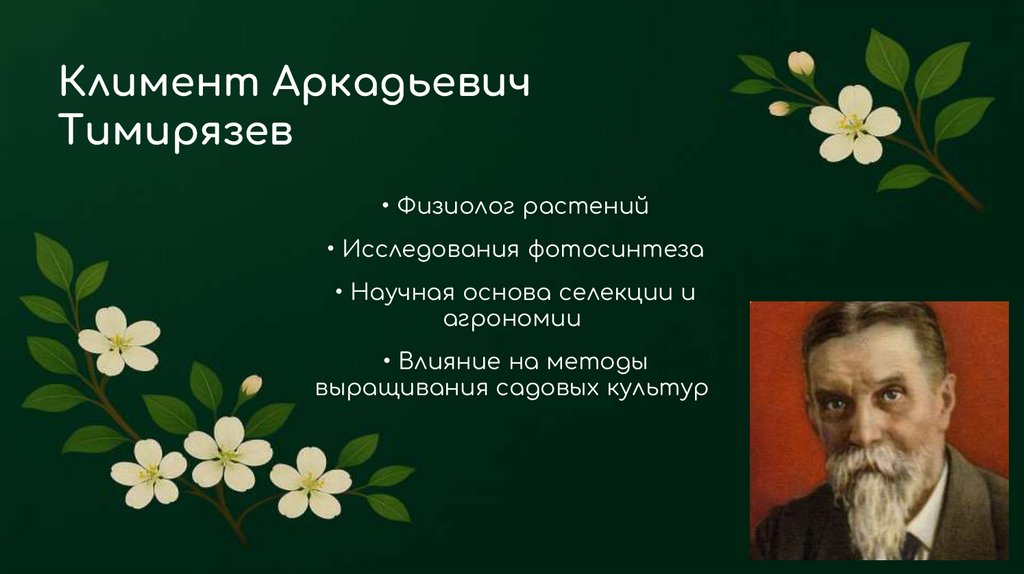 Климент Аркадьевич Тимирязев

• Физиолог растений

• Исследования фотосинтеза

• Научная основа селекции и агрономии

• Влияние на методы выращивания садовых культур